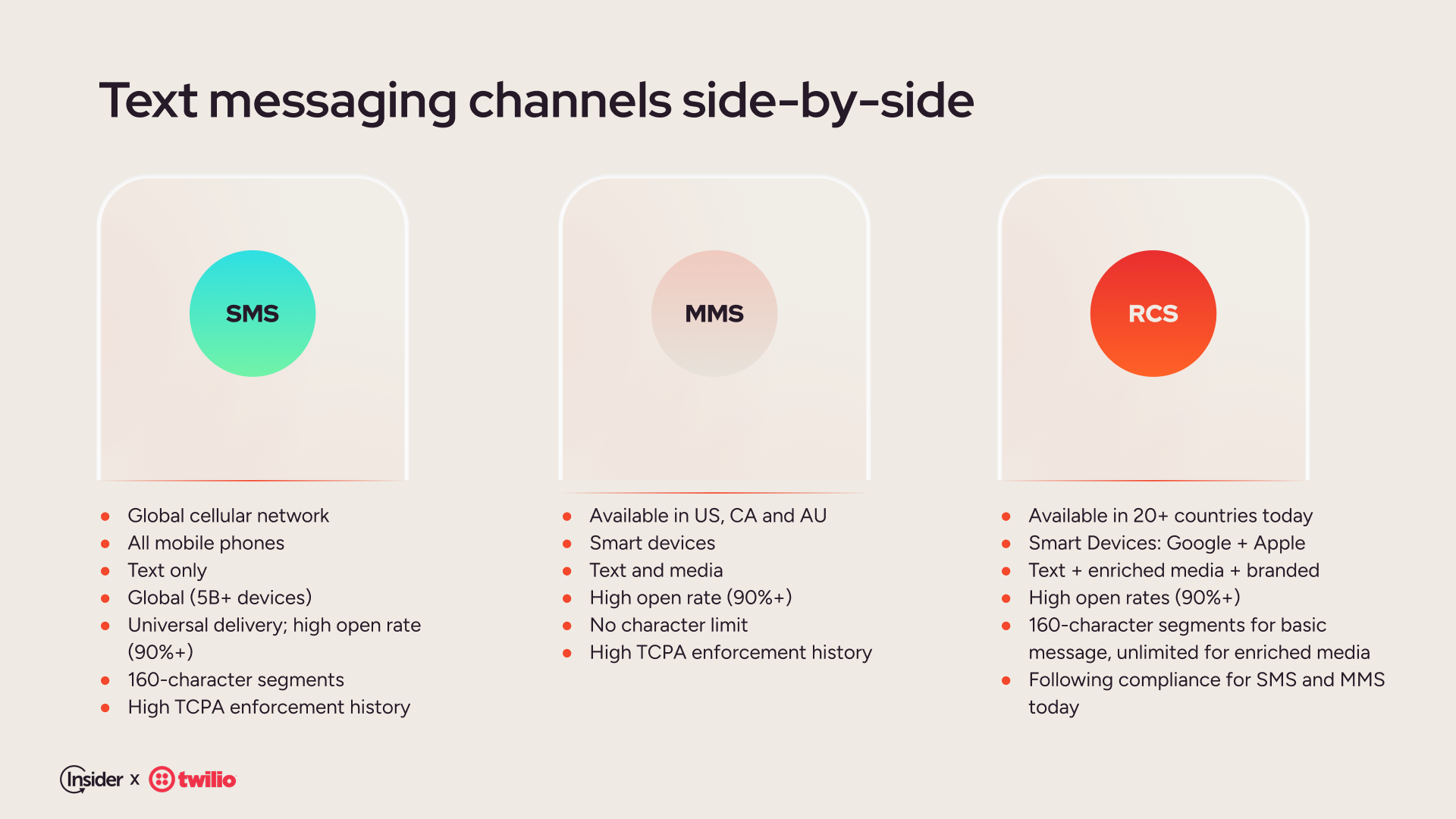 Text messaging channels side-by-side

SMS

- Global cellular network
- All mobile phones
- Text only
- Global (5B+ devices)
- Universal delivery; high open rate (90%+)
- 160-character segments
- High TCPA enforcement history

MMS

- Available in US, CA and AU
- Smart devices
- Text and media
- High open rate (90%+)
- No character limit
- High TCPA enforcement history

RCS

- Available in 20+ countries today
- Smart Devices: Google + Apple
- Text + enriched media + branded
- High open rates (90%+)
- 160-character segments for basic message, unlimited for enriched media
- Following compliance for SMS and MMS today

Insider x twilio